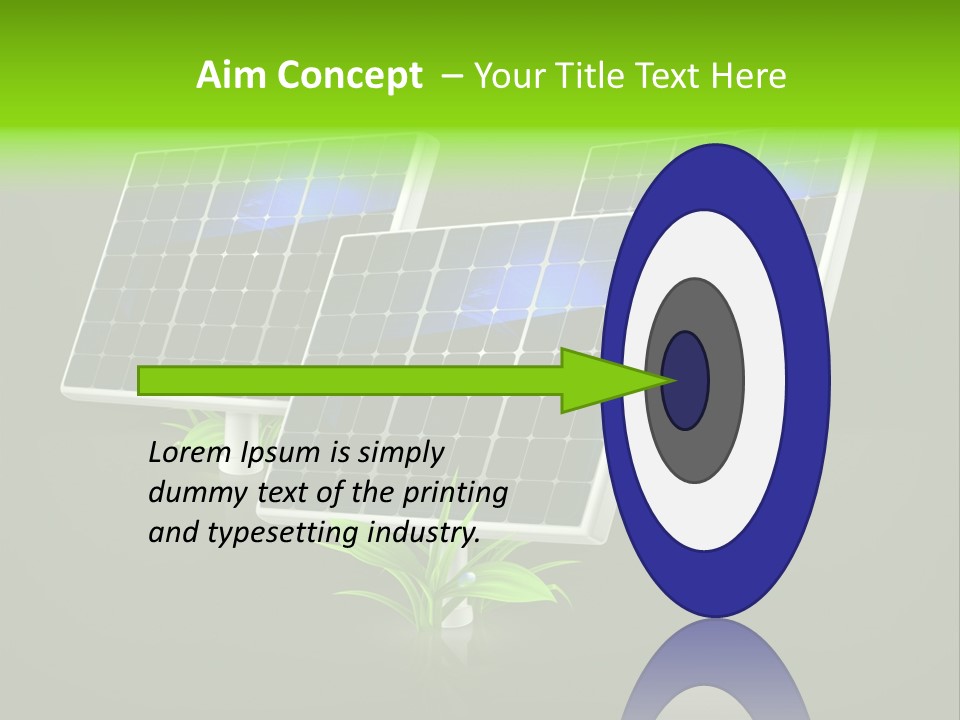 Aim Concept – Your Title Text Here

Lorem Ipsum is simply dummy text of the printing and typesetting industry.